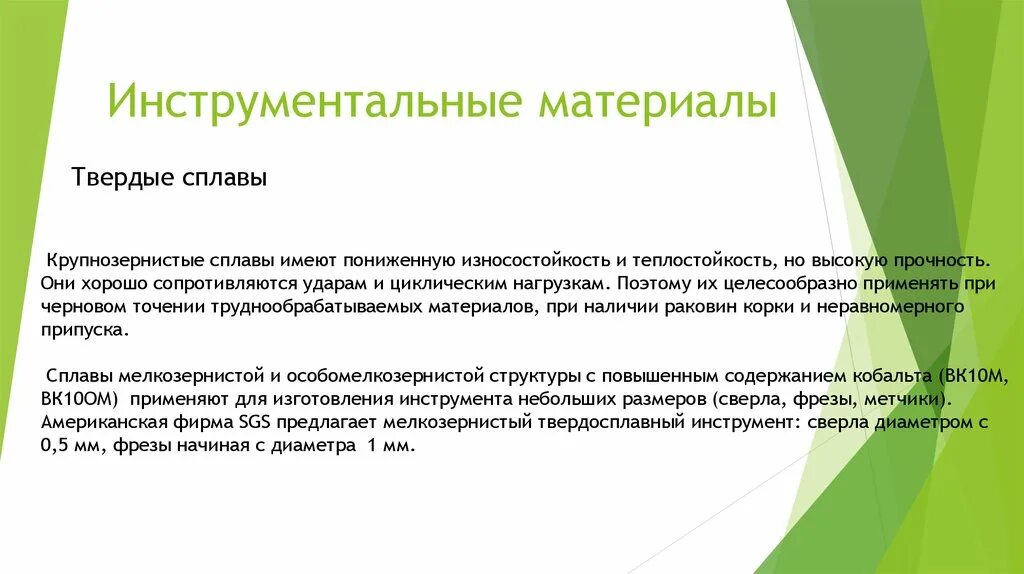 Инструментальные материалы

Твердые сплавы

Крупнозернистые сплавы имеют пониженную износостойкость и теплостойкость, но высокую прочность. Они хорошо сопротивляются ударам и циклическим нагрузкам. Поэтому их целесообразно применять при черновом точении труднообрабатываемых материалов, при наличии раковин корки и неравномерного припуска.

Сплавы мелкозернистой и особомелкозернистой структуры с повышенным содержанием кобальта (ВК10М, ВК10ОМ) применяют для изготовления инструмента небольших размеров (сверла, фрезы, метчики). Американская фирма SGS предлагает мелкозернистый твердосплавный инструмент: сверла диаметром с 0,5 мм, фрезы начиная с диаметра 1 мм.